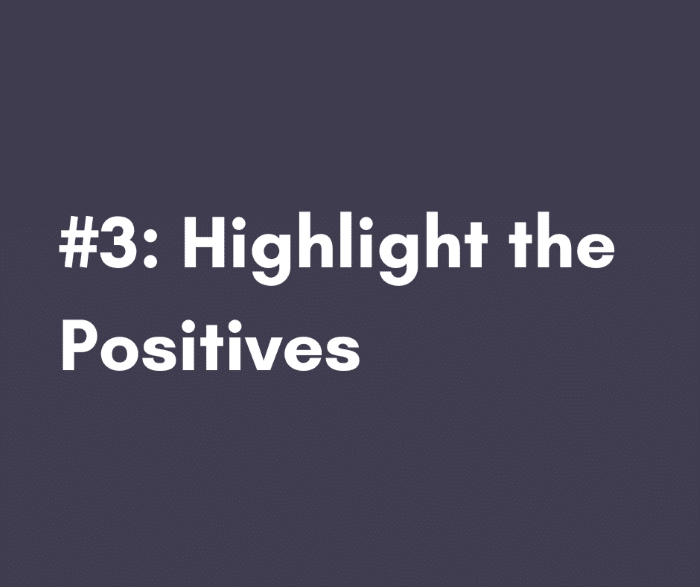 #3: Highlight the Positives